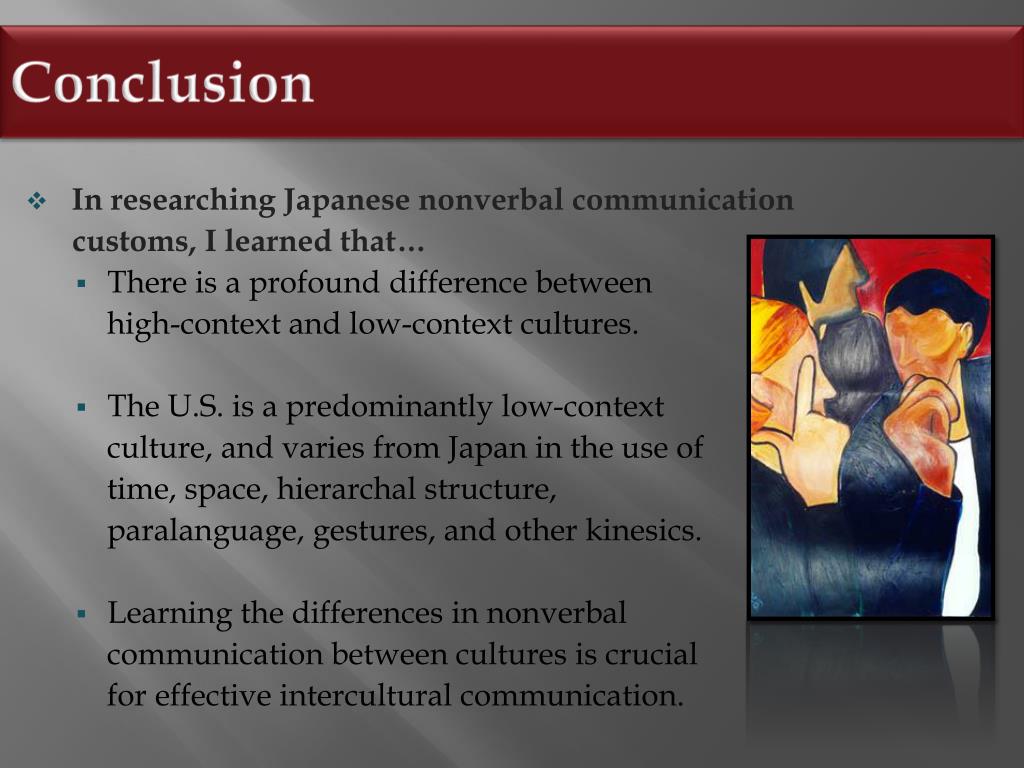 Conclusion

❖ In researching Japanese nonverbal communication customs, I learned that…

▪ There is a profound difference between high-context and low-context cultures.

▪ The U.S. is a predominantly low-context culture, and varies from Japan in the use of time, space, hierarchal structure, paralanguage, gestures, and other kinesics.

▪ Learning the differences in nonverbal communication between cultures is crucial for effective intercultural communication.